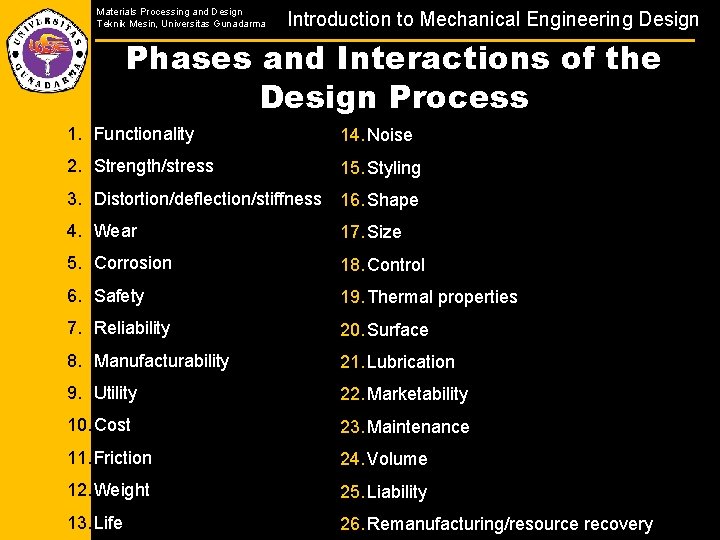 UNIVERSITAS GUNADARMA

Materials Processing and Design
Teknik Mesin, Universitas Gunadarma

Introduction to Mechanical Engineering Design

Phases and Interactions of the Design Process

1. Functionality
2. Strength/stress
3. Distortion/deflection/stiffness
4. Wear
5. Corrosion
6. Safety
7. Reliability
8. Manufacturability
9. Utility
10. Cost
11. Friction
12. Weight
13. Life

14. Noise
15. Styling
16. Shape
17. Size
18. Control
19. Thermal properties
20. Surface
21. Lubrication
22. Marketability
23. Maintenance
24. Volume
25. Liability
26. Remanufacturing/resource recovery